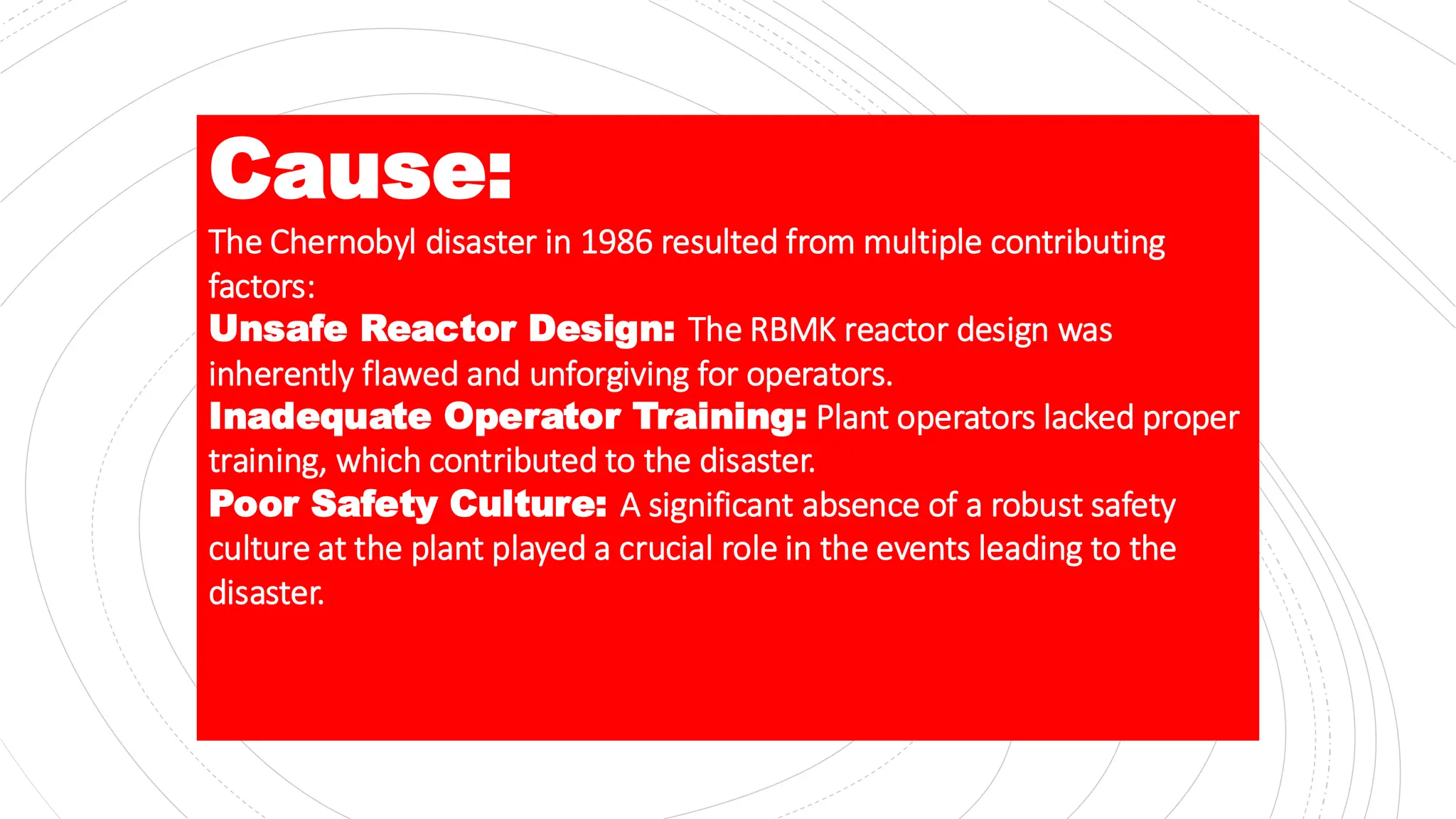 Cause:

The Chernobyl disaster in 1986 resulted from multiple contributing factors:

Unsafe Reactor Design: The RBMK reactor design was inherently flawed and unforgiving for operators.

Inadequate Operator Training: Plant operators lacked proper training, which contributed to the disaster.

Poor Safety Culture: A significant absence of a robust safety culture at the plant played a crucial role in the events leading to the disaster.